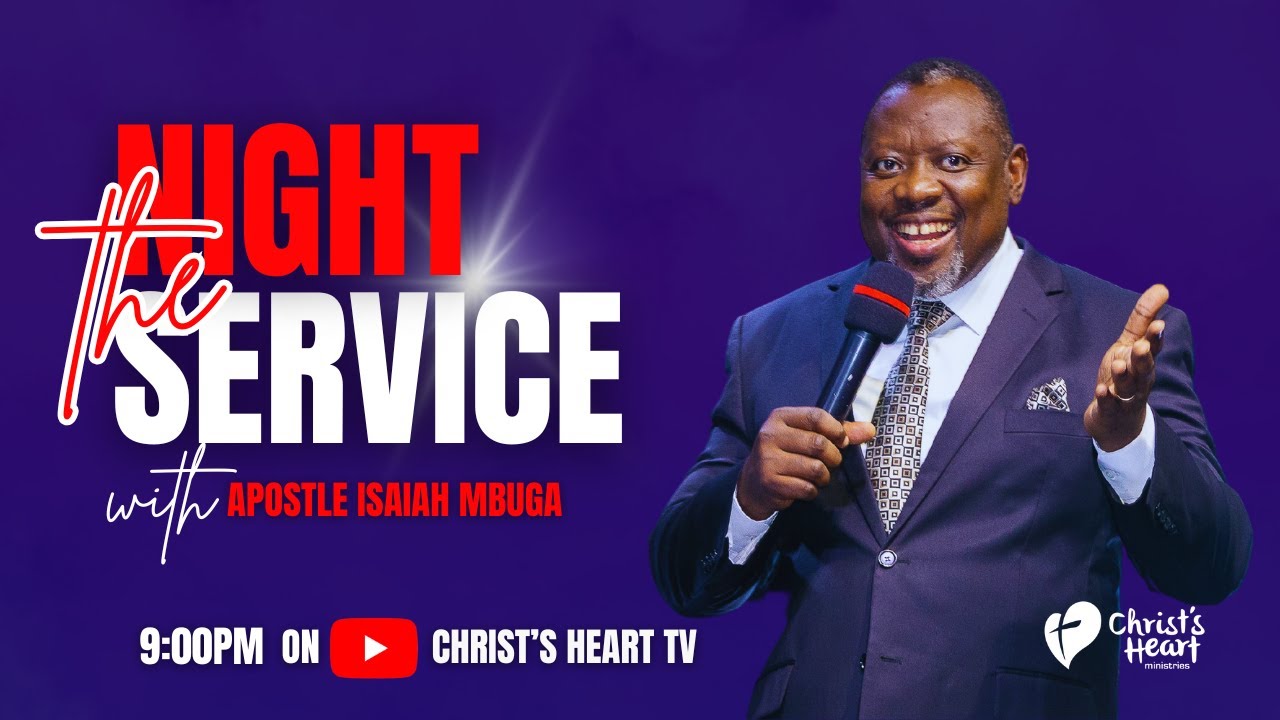 the NIGHT SERVICE

with APOSTLE ISAIAH MBUGA

9:00PM ON CHRIST'S HEART TV

Christ's Heart ministries